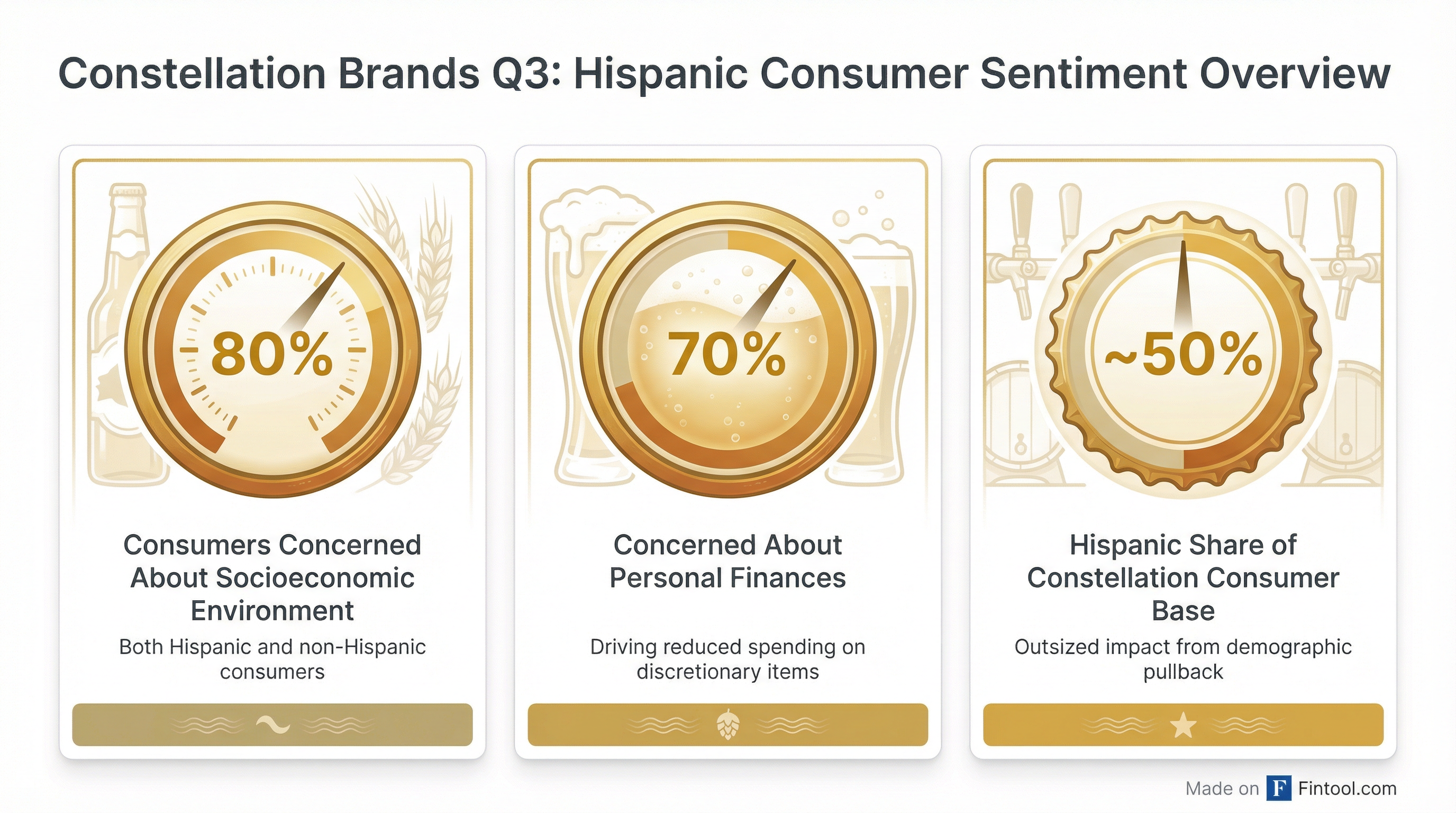 Constellation Brands Q3: Hispanic Consumer Sentiment Overview

80%

Consumers Concerned About Socioeconomic Environment

Both Hispanic and non-Hispanic consumers

70%

Concerned About Personal Finances

Driving reduced spending on discretionary items

~50%

Hispanic Share of Constellation Consumer Base

Outsized impact from demographic pullback

Made on F Fintool.com